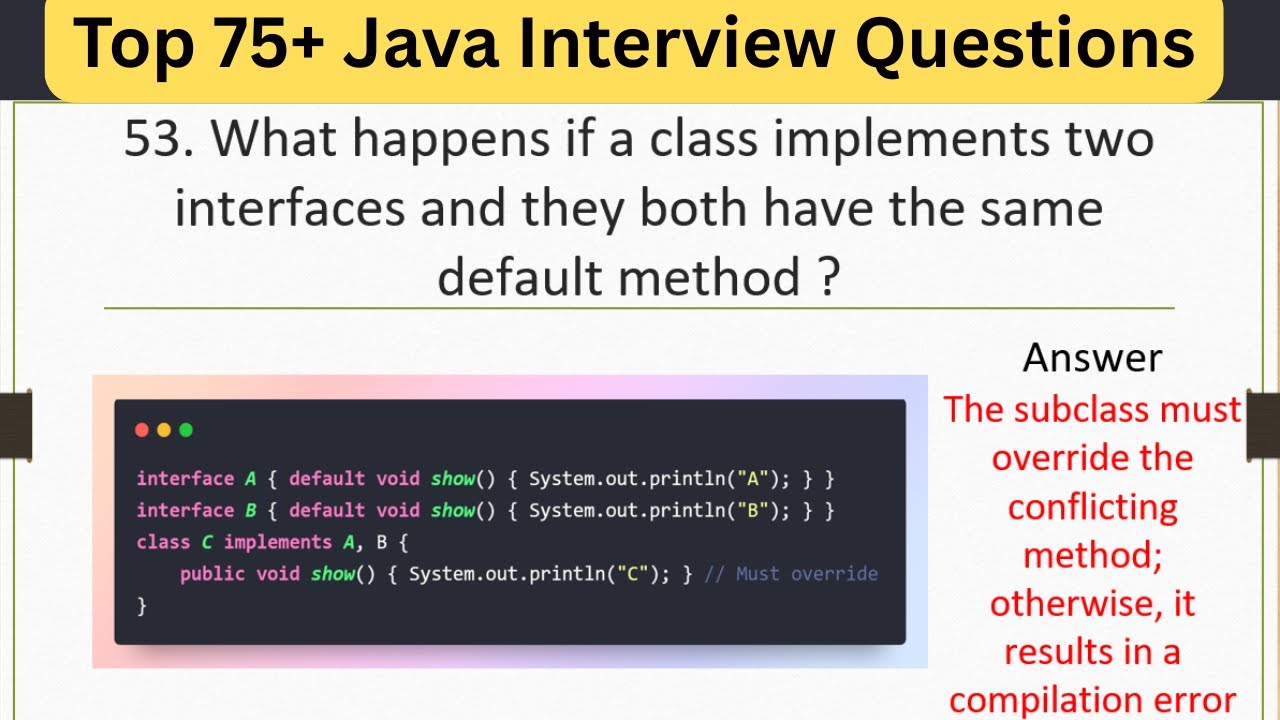 Top 75+ Java Interview Questions

53. What happens if a class implements two interfaces and they both have the same default method ?

interface A { default void show() { System.out.println("A"); } }
interface B { default void show() { System.out.println("B"); } }
class C implements A, B {
public void show() { System.out.println("C"); } // Must override
}

Answer
The subclass must override the conflicting method; otherwise, it results in a compilation error